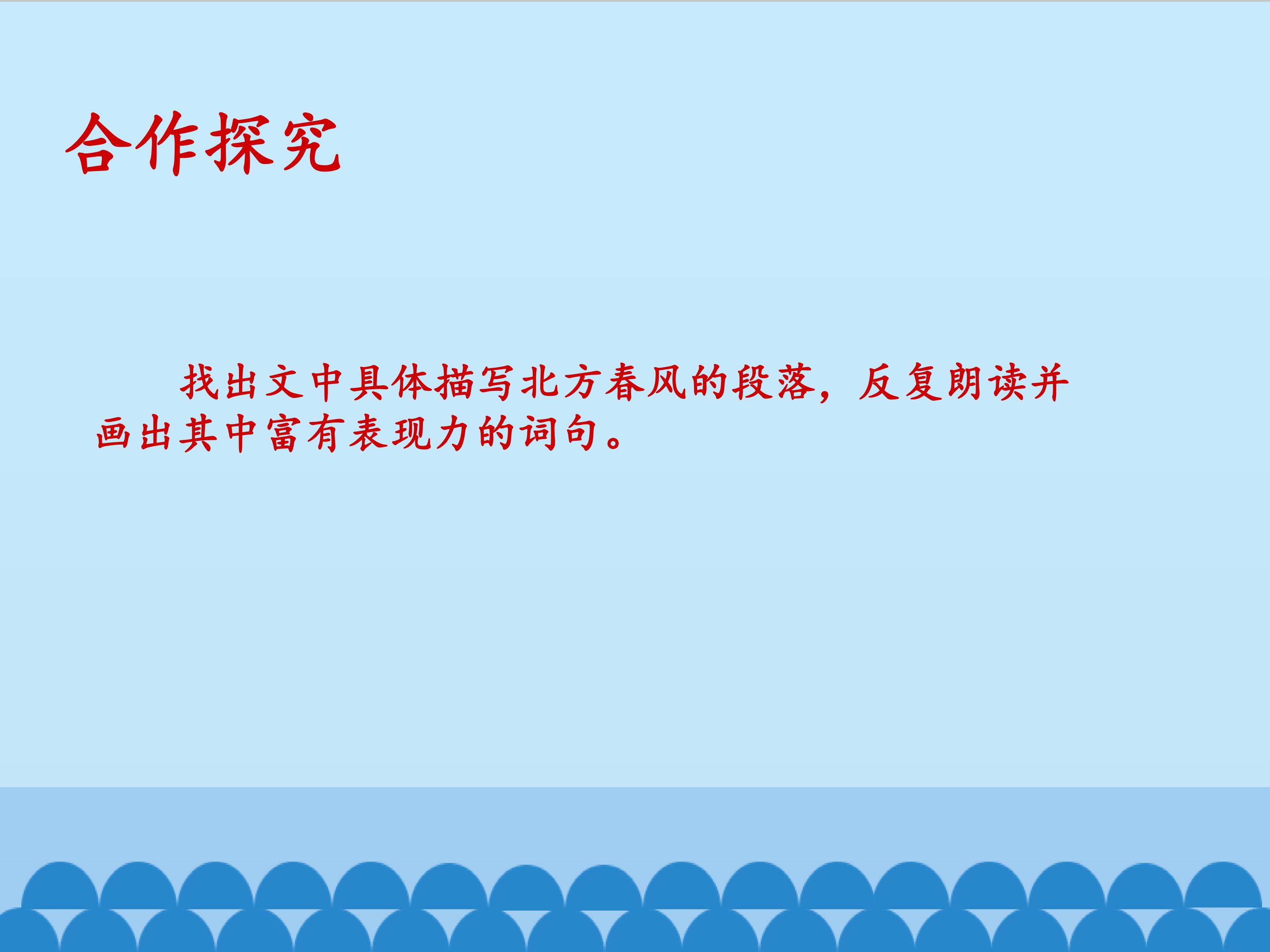 合作探究

找出文中具体描写北方春风的段落，反复朗读并画出其中富有表现力的词句。